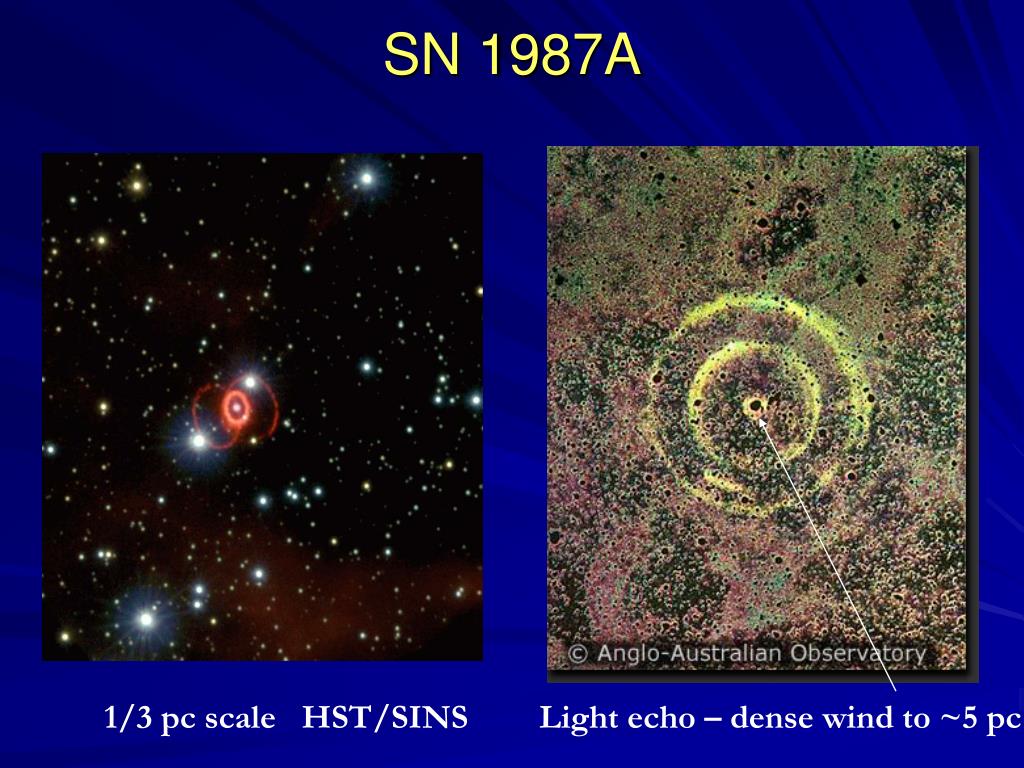 SN 1987A

© Anglo-Australian Observatory

1/3 pc scale HST/SINS

Light echo – dense wind to ~5 pc